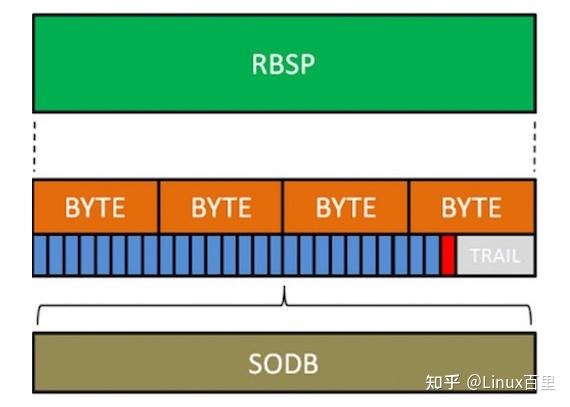 RBSP

BYTE BYTE BYTE BYTE

TRAIL

SODB

知乎 @Linux百里